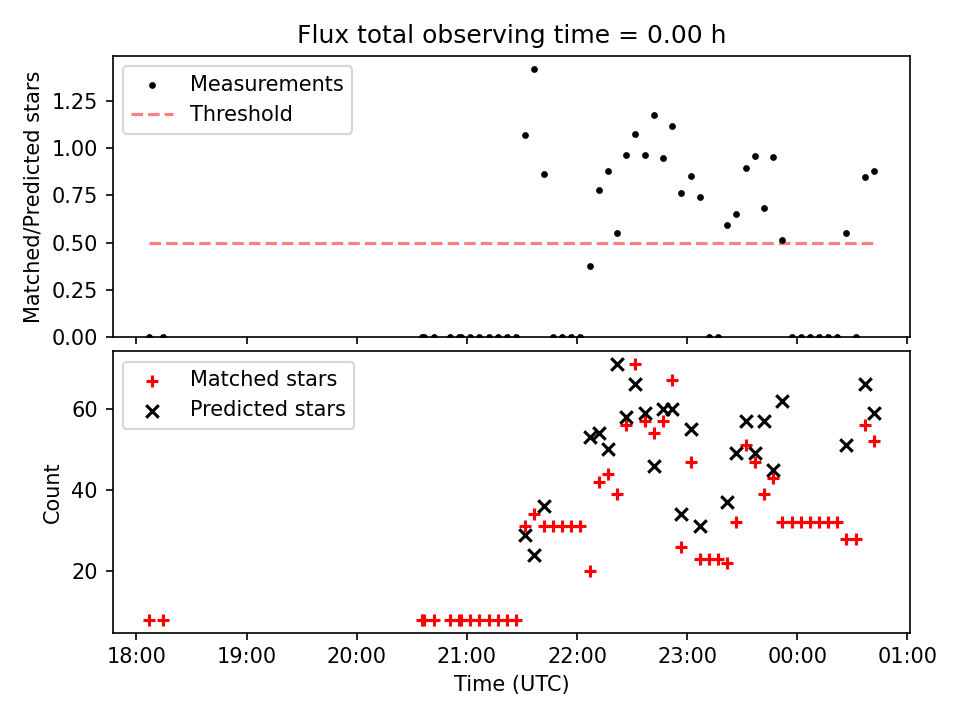 Flux total observing time = 0.00 h

Measurements
Threshold

Matched/Predicted stars

1.25
1.00
0.75
0.50
0.25
0.00

Matched stars
Predicted stars

Count

60
40
20

18:00 19:00 20:00 21:00 22:00 23:00 00:00 01:00

Time (UTC)